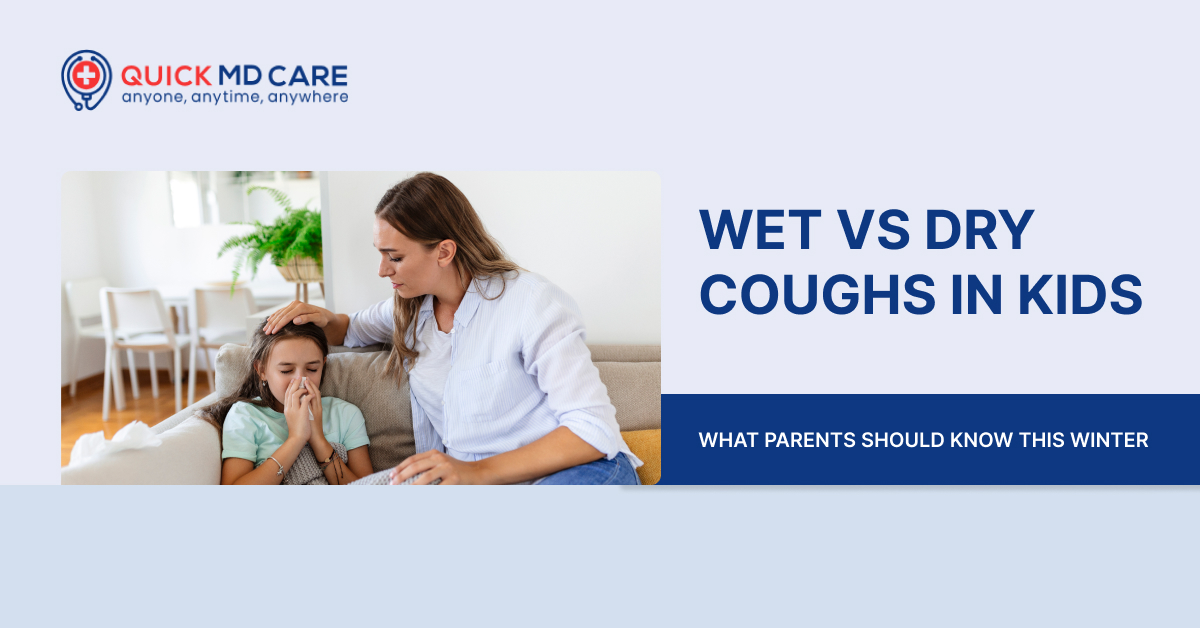 QUICK MD CARE
anyone, anytime, anywhere

WET VS DRY COUGHS IN KIDS

WHAT PARENTS SHOULD KNOW THIS WINTER